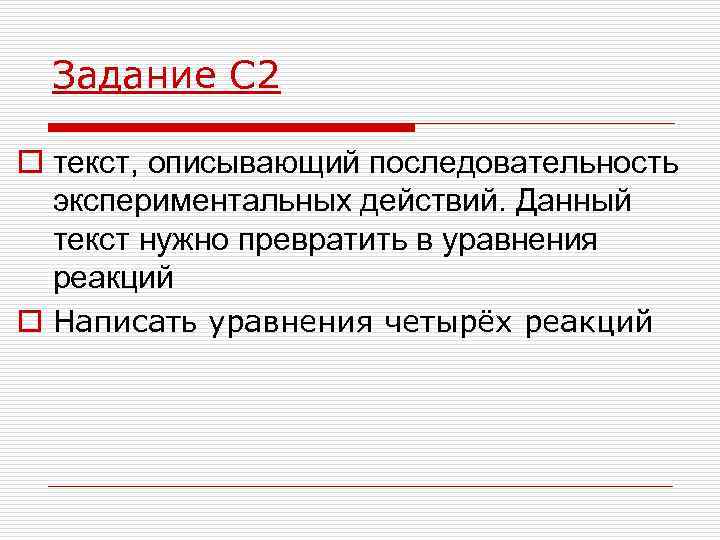 Задание С2

текст, описывающий последовательность экспериментальных действий. Данный текст нужно превратить в уравнения реакций

Написать уравнения четырёх реакций